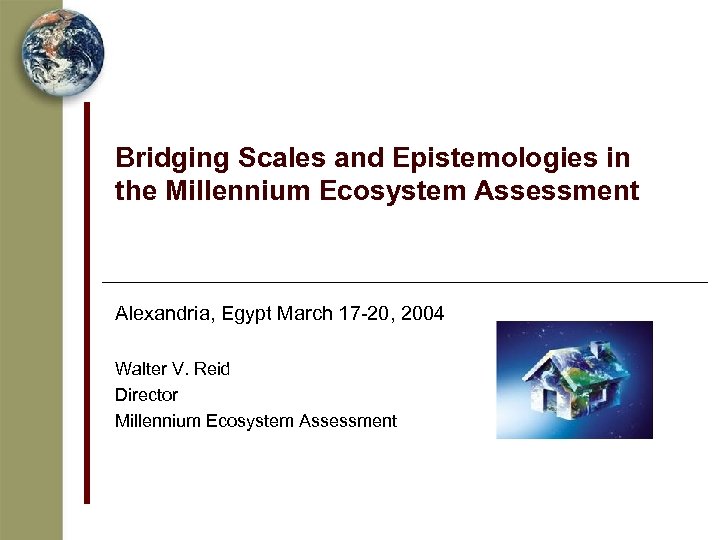 Bridging Scales and Epistemologies in the Millennium Ecosystem Assessment

Alexandria, Egypt March 17-20, 2004

Walter V. Reid
Director
Millennium Ecosystem Assessment